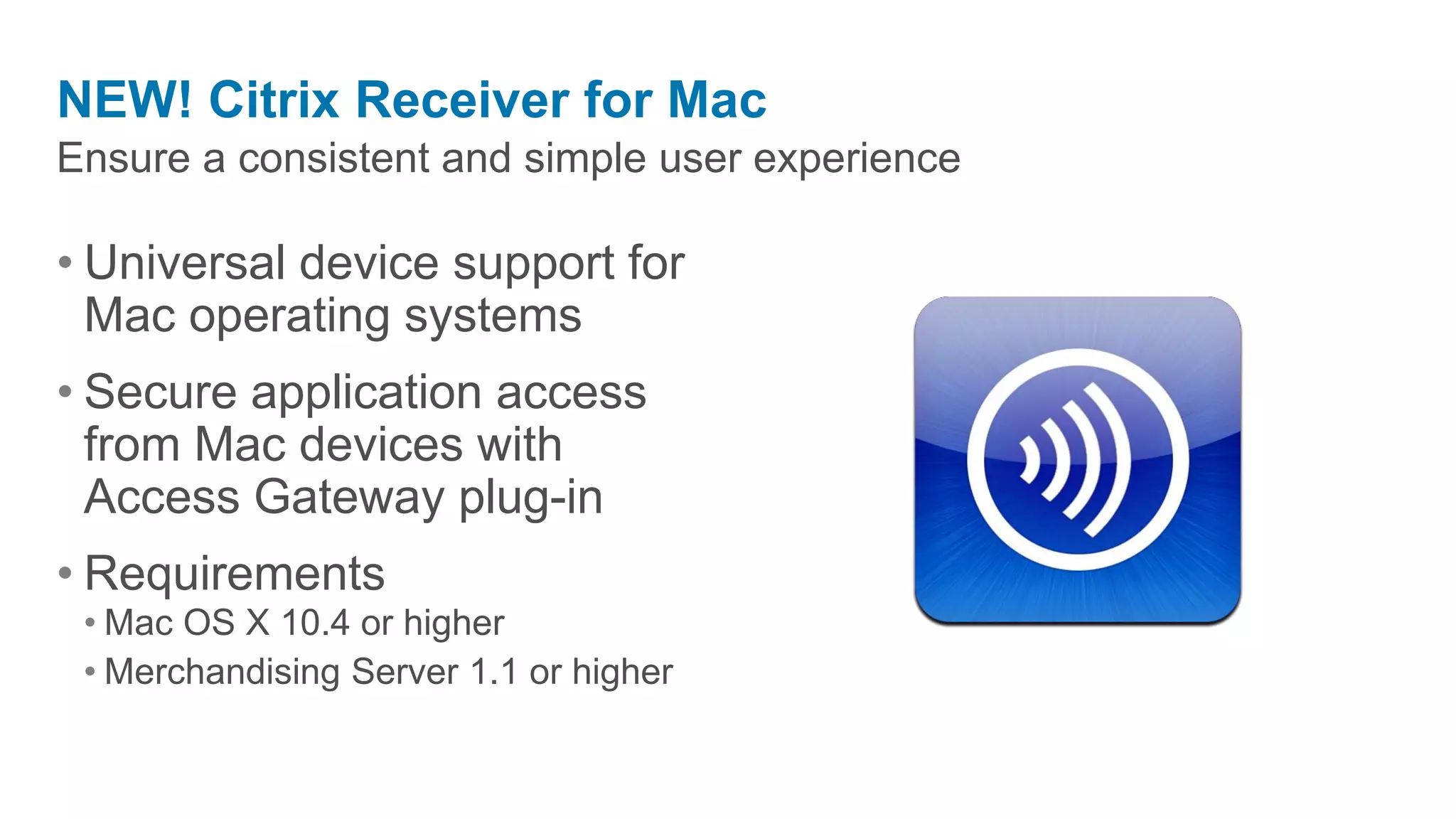 NEW! Citrix Receiver for Mac
Ensure a consistent and simple user experience

• Universal device support for Mac operating systems

• Secure application access from Mac devices with Access Gateway plug-in

• Requirements
  • Mac OS X 10.4 or higher
  • Merchandising Server 1.1 or higher